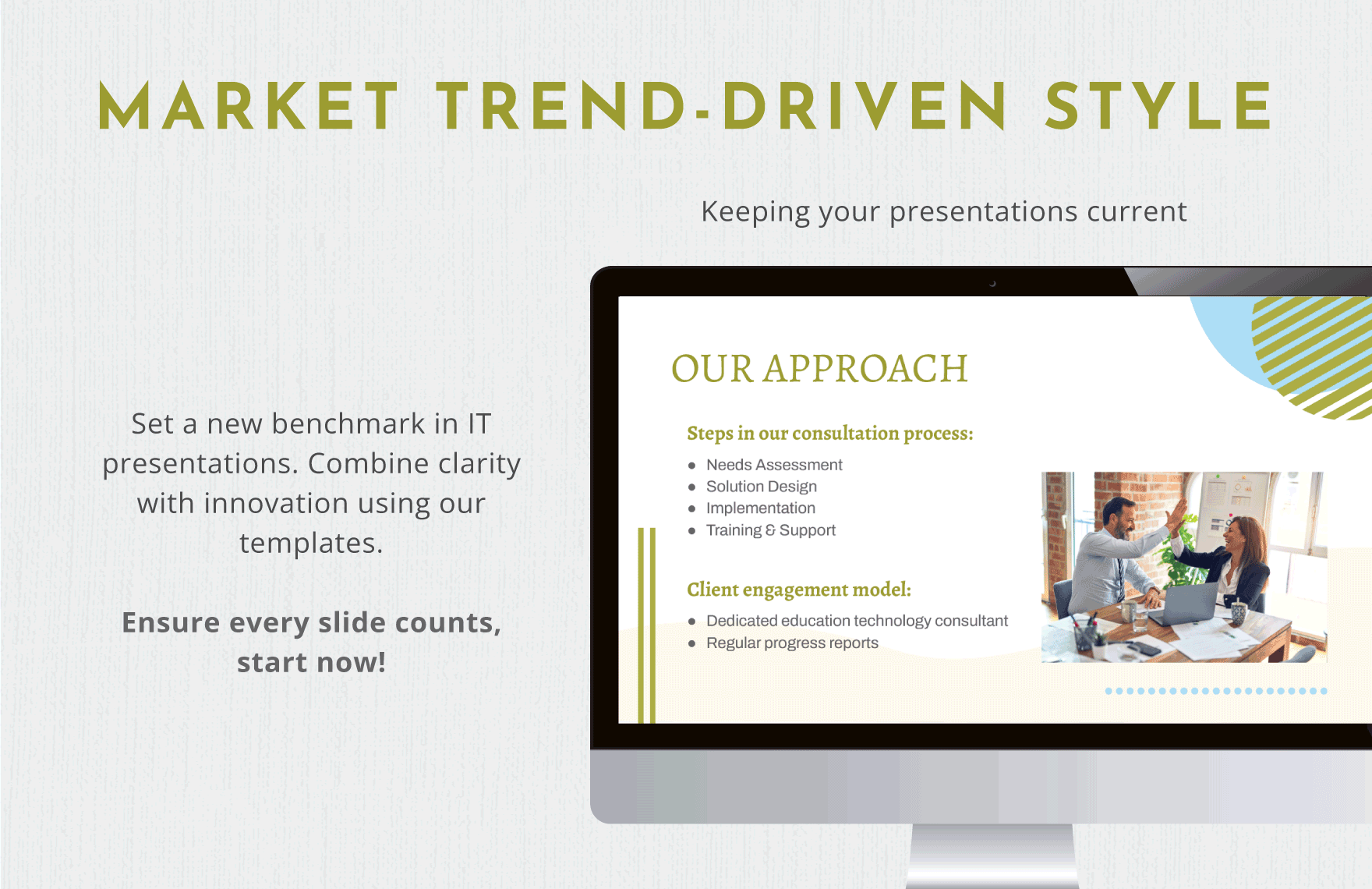 MARKET TREND-DRIVEN STYLE

Keeping your presentations current

Set a new benchmark in IT presentations. Combine clarity with innovation using our templates.

Ensure every slide counts, start now!

OUR APPROACH

Steps in our consultation process:

- Needs Assessment
- Solution Design
- Implementation
- Training & Support

Client engagement model:

- Dedicated education technology consultant
- Regular progress reports